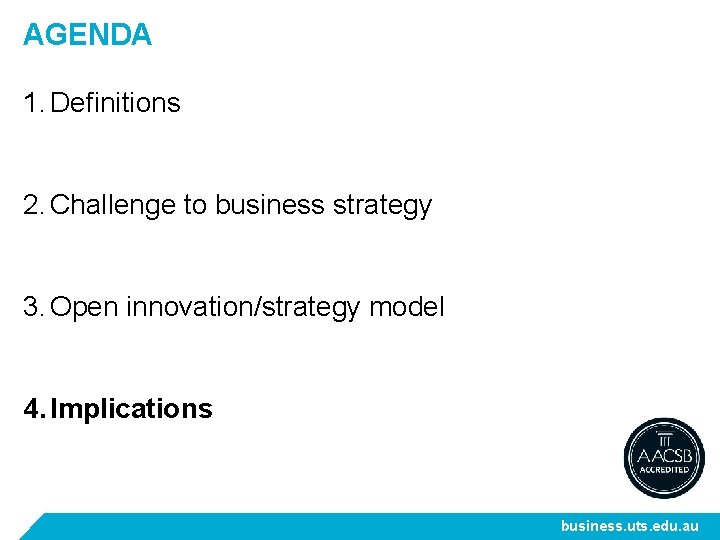 AGENDA

1. Definitions

2. Challenge to business strategy

3. Open innovation/strategy model

4. Implications

AACSB ACCREDITED

business.uts.edu.au